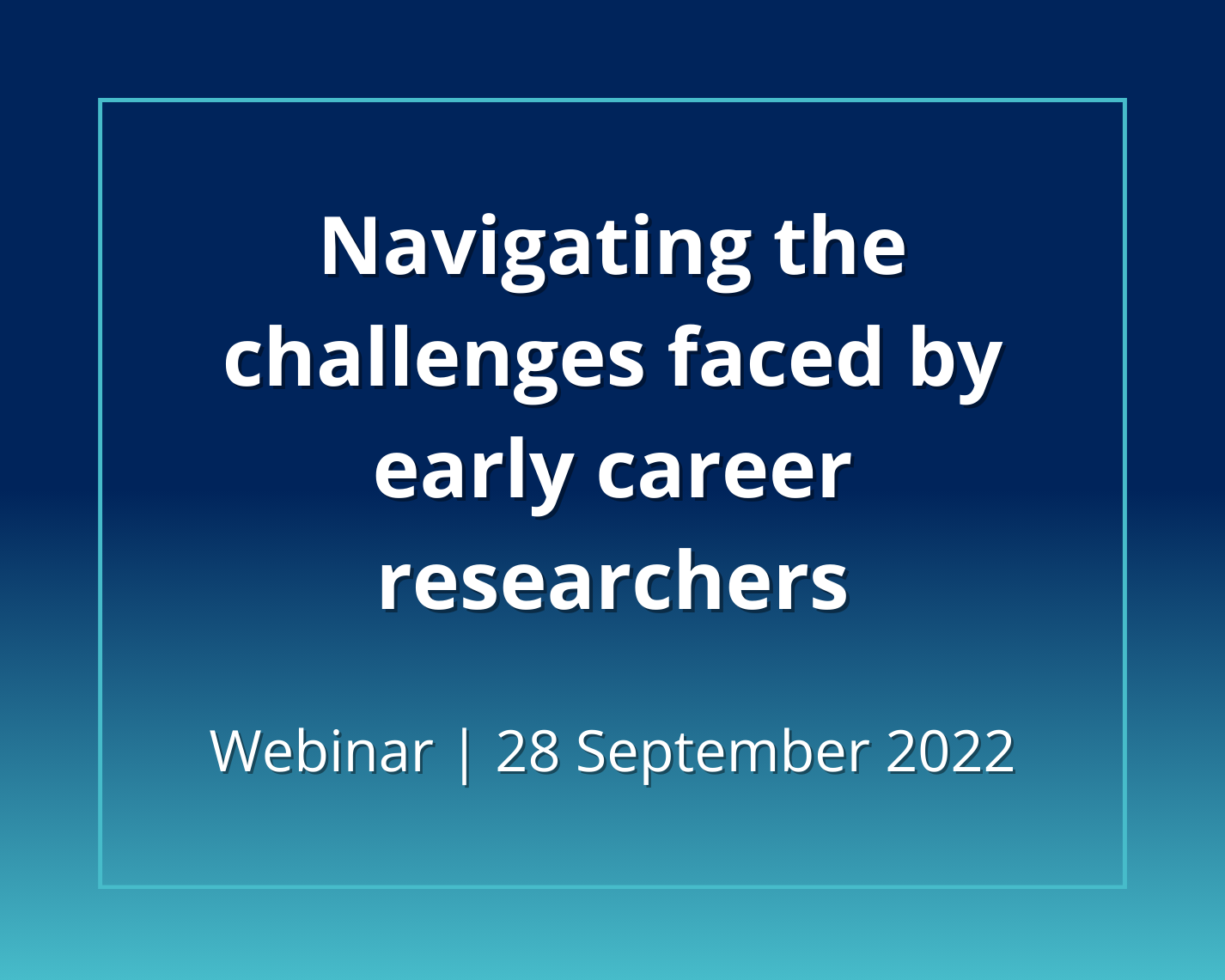 Navigating the challenges faced by early career researchers

Webinar | 28 September 2022